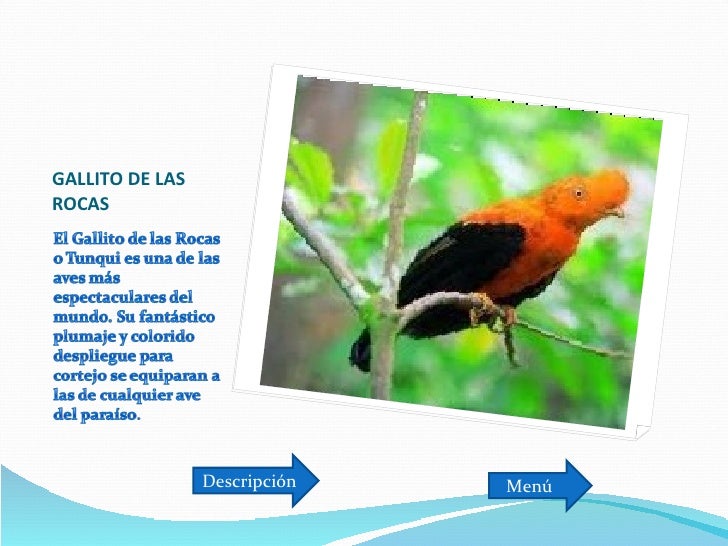 GALLITO DE LAS ROCAS

El Gallito de las Rocas o Tunqui es una de las aves más espectaculares del mundo. Su fantástico plumaje y colorido despliegue para cortejo se equiparan a las de cualquier ave del paraíso.

Descripción

Menú